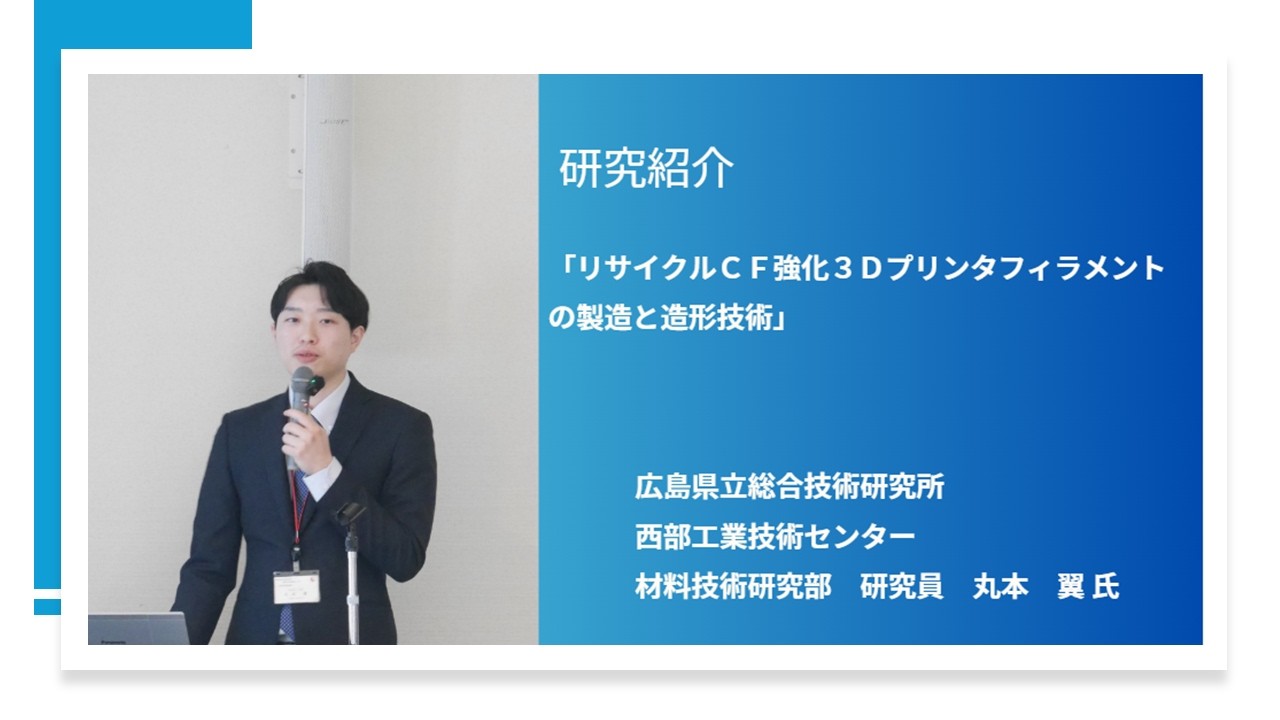 研究紹介

「リサイクルＣＦ強化３Ｄプリンタフィラメントの製造と造形技術」

広島県立総合技術研究所
西部工業技術センター
材料技術研究部　研究員　丸本　翼 氏